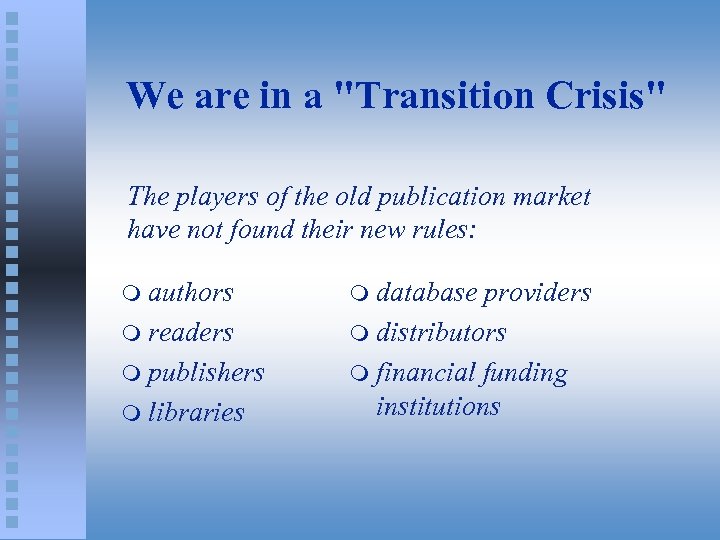 We are in a "Transition Crisis"

The players of the old publication market have not found their new rules:

❍ authors
❍ readers
❍ publishers
❍ libraries

❍ database providers
❍ distributors
❍ financial funding institutions